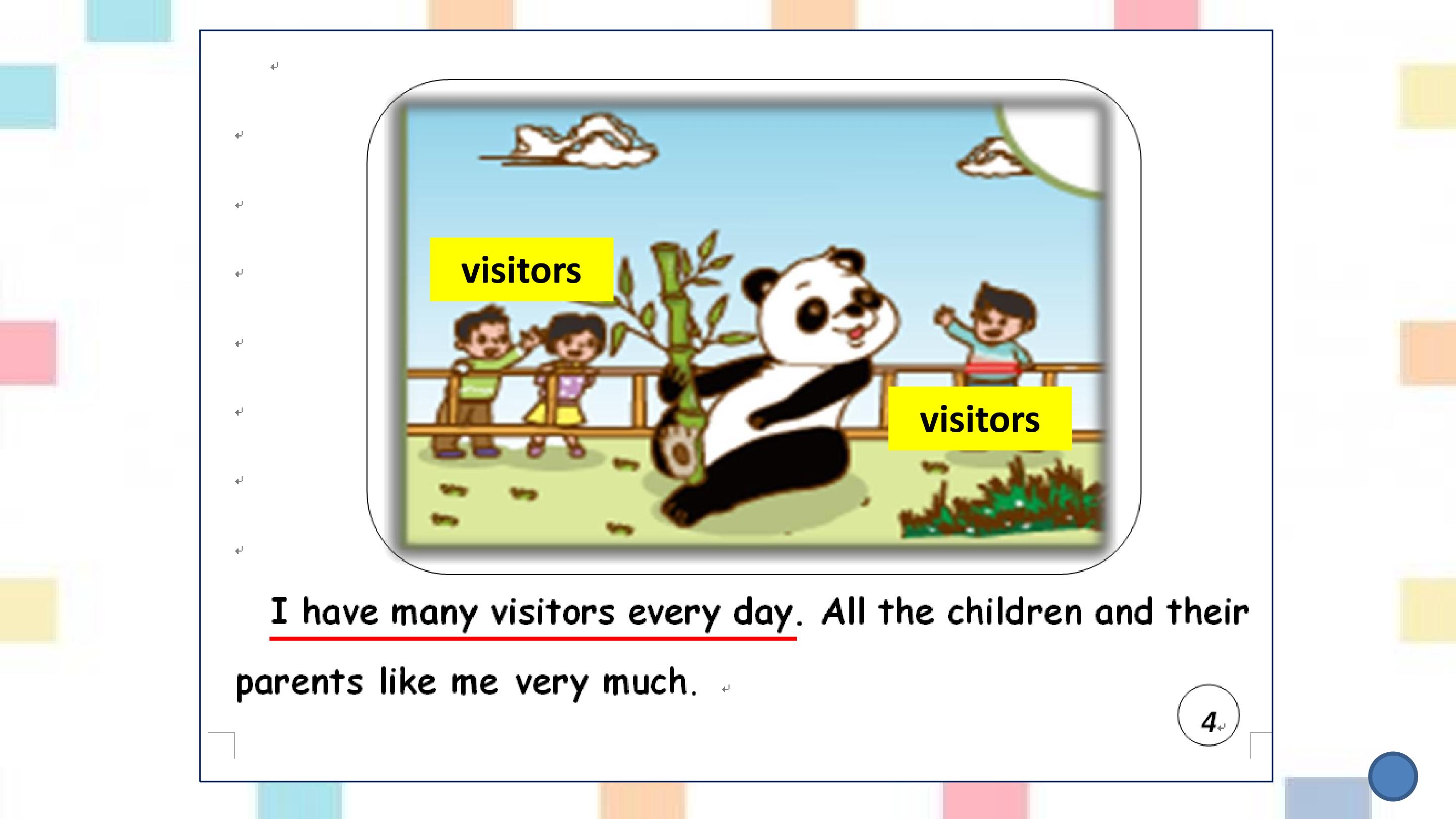 visitors

visitors

I have many visitors every day. All the children and their parents like me very much.

4